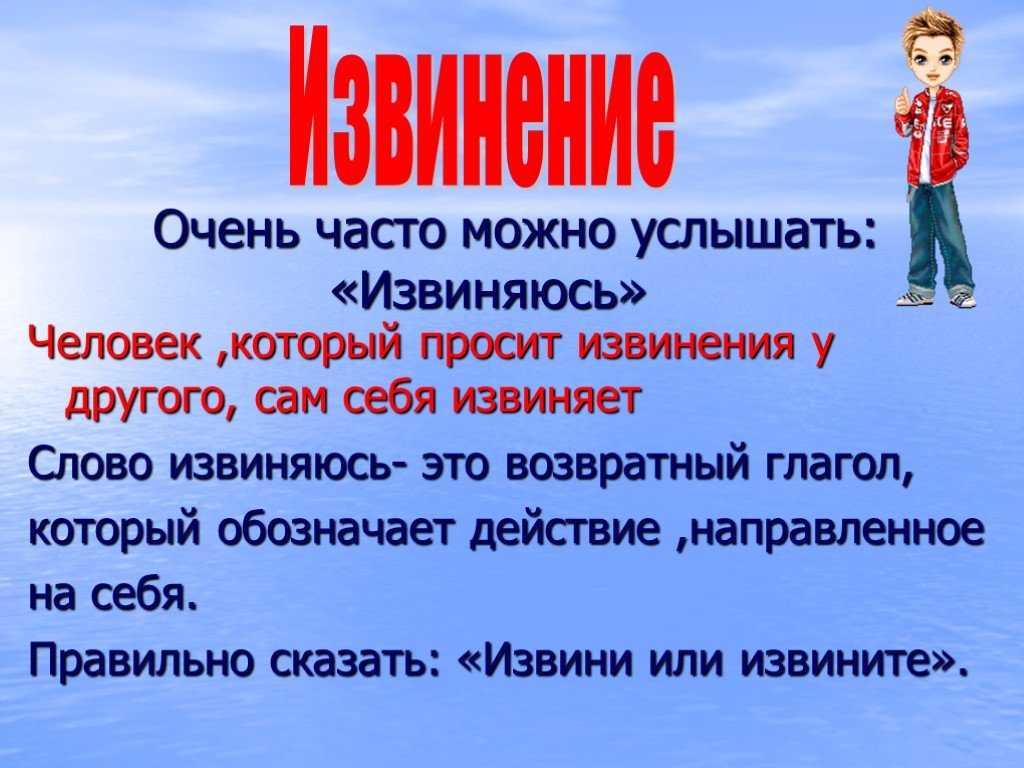 Извинение

Очень часто можно услышать: «Извиняюсь»

Человек ,который просит извинения у другого, сам себя извиняет

Слово извиняюсь- это возвратный глагол, который обозначает действие ,направленное на себя.

Правильно сказать: «Извини или извините».